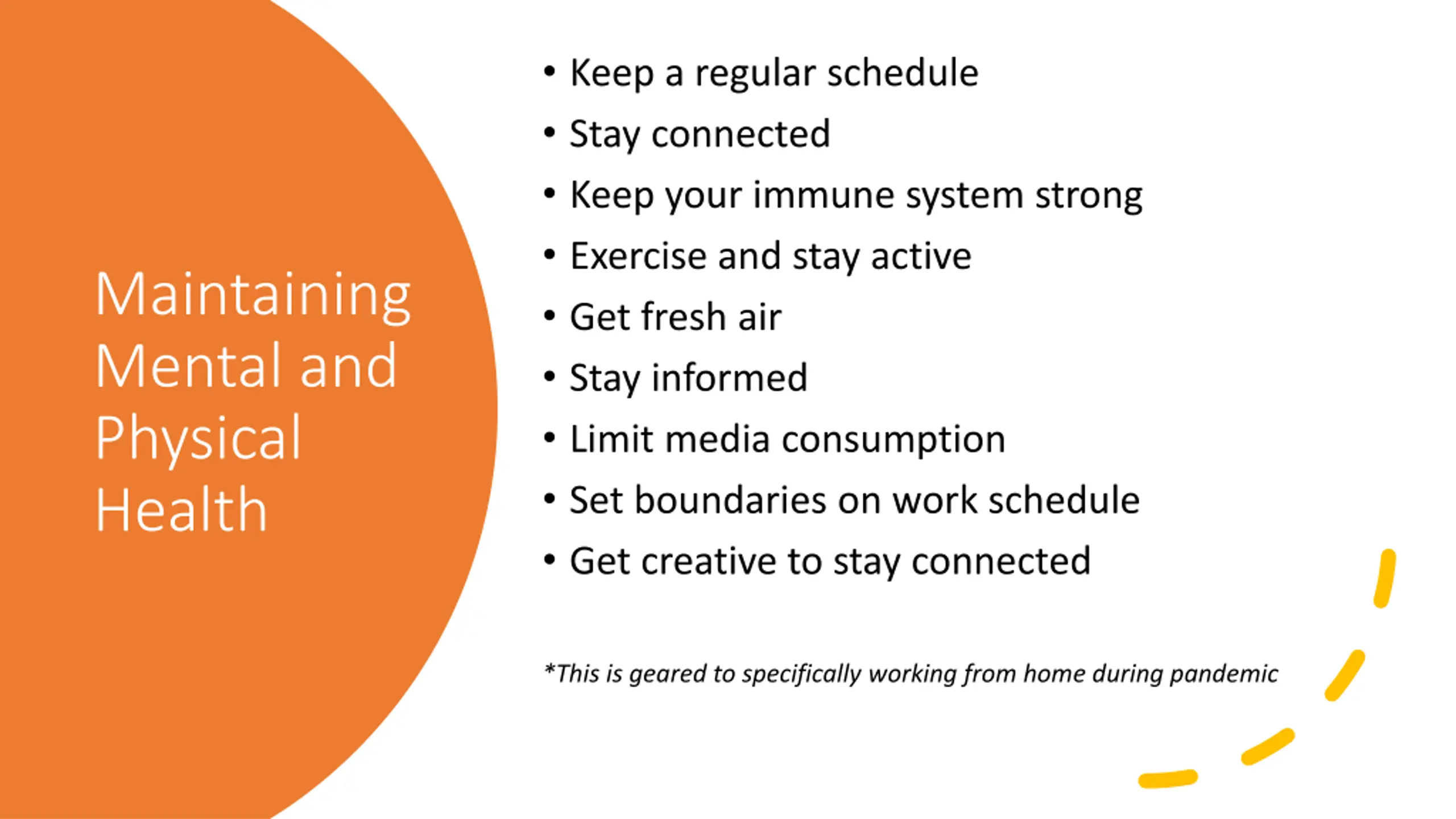 Maintaining Mental and Physical Health

• Keep a regular schedule
• Stay connected
• Keep your immune system strong
• Exercise and stay active
• Get fresh air
• Stay informed
• Limit media consumption
• Set boundaries on work schedule
• Get creative to stay connected

*This is geared to specifically working from home during pandemic